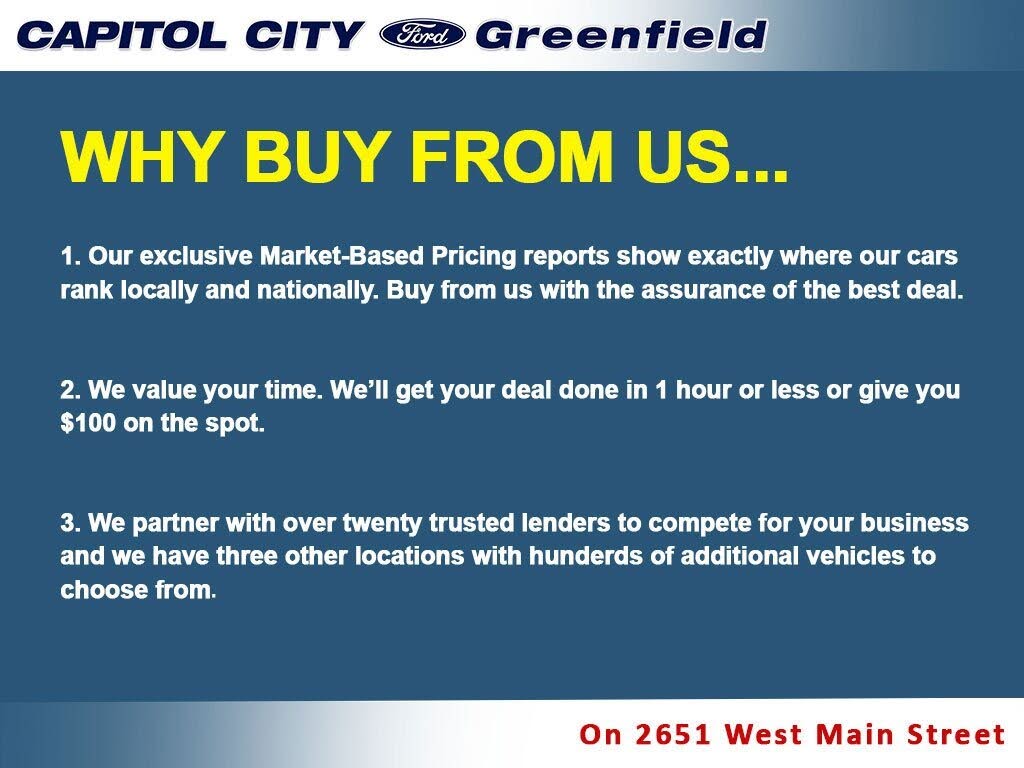 CAPITOL CITY Ford Greenfield

WHY BUY FROM US...

1. Our exclusive Market-Based Pricing reports show exactly where our cars rank locally and nationally. Buy from us with the assurance of the best deal.

2. We value your time. We'll get your deal done in 1 hour or less or give you $100 on the spot.

3. We partner with over twenty trusted lenders to compete for your business and we have three other locations with hunderds of additional vehicles to choose from.

On 2651 West Main Street